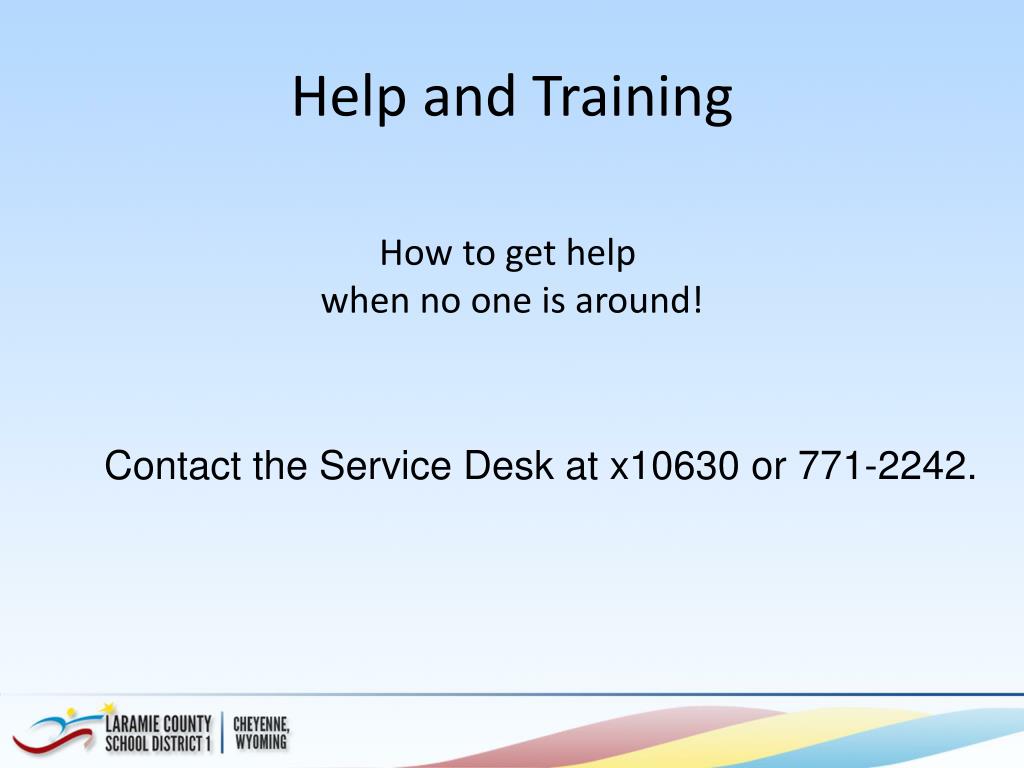 Help and Training

How to get help
when no one is around!

Contact the Service Desk at x10630 or 771-2242.

LARAMIE COUNTY SCHOOL DISTRICT 1 | CHEYENNE, WYOMING